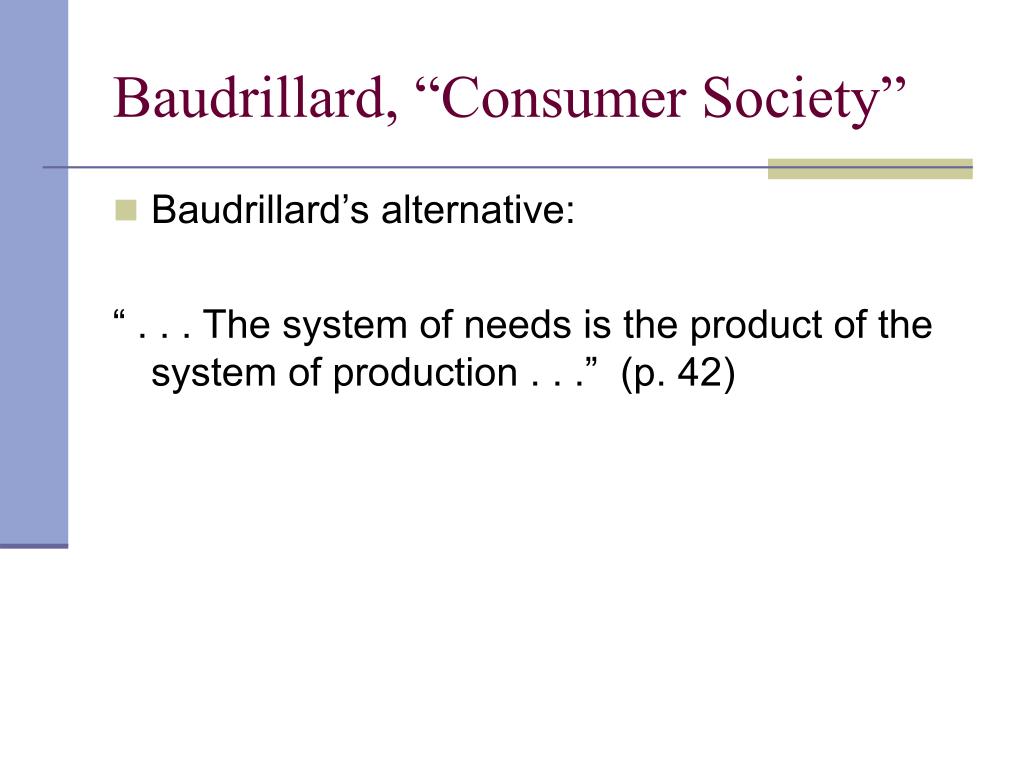 Baudrillard, “Consumer Society”

Baudrillard’s alternative:

“ . . . The system of needs is the product of the system of production . . .” (p. 42)